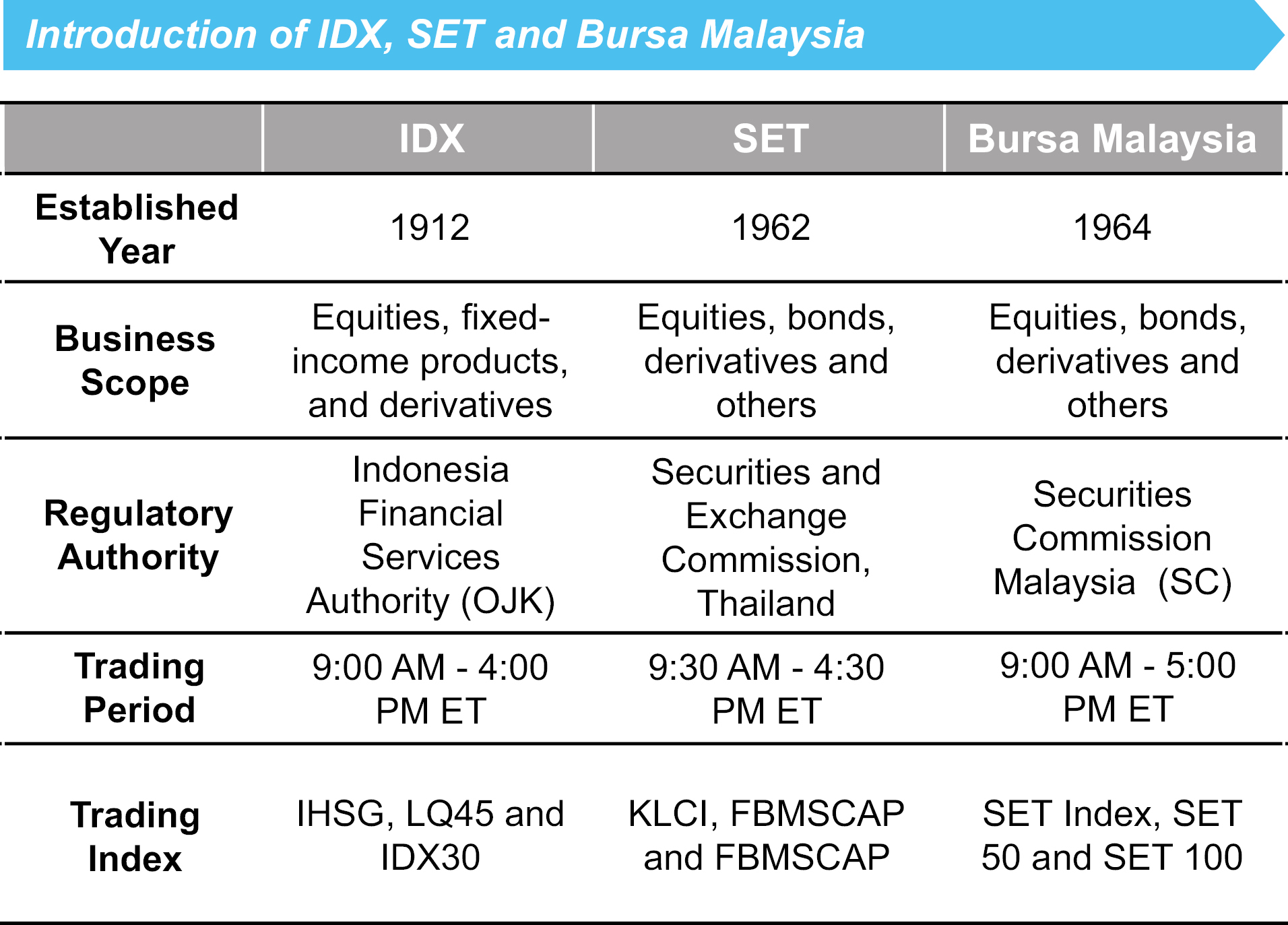 Introduction of IDX, SET and Bursa Malaysia

| | IDX | SET | Bursa Malaysia |
|---|---|---|---|
| Established Year | 1912 | 1962 | 1964 |
| Business Scope | Equities, fixed-income products, and derivatives | Equities, bonds, derivatives and others | Equities, bonds, derivatives and others |
| Regulatory Authority | Indonesia Financial Services Authority (OJK) | Securities and Exchange Commission, Thailand | Securities Commission Malaysia (SC) |
| Trading Period | 9:00 AM - 4:00 PM ET | 9:30 AM - 4:30 PM ET | 9:00 AM - 5:00 PM ET |
| Trading Index | IHSG, LQ45 and IDX30 | KLCI, FBMSCAP and FBMSCAP | SET Index, SET 50 and SET 100 |